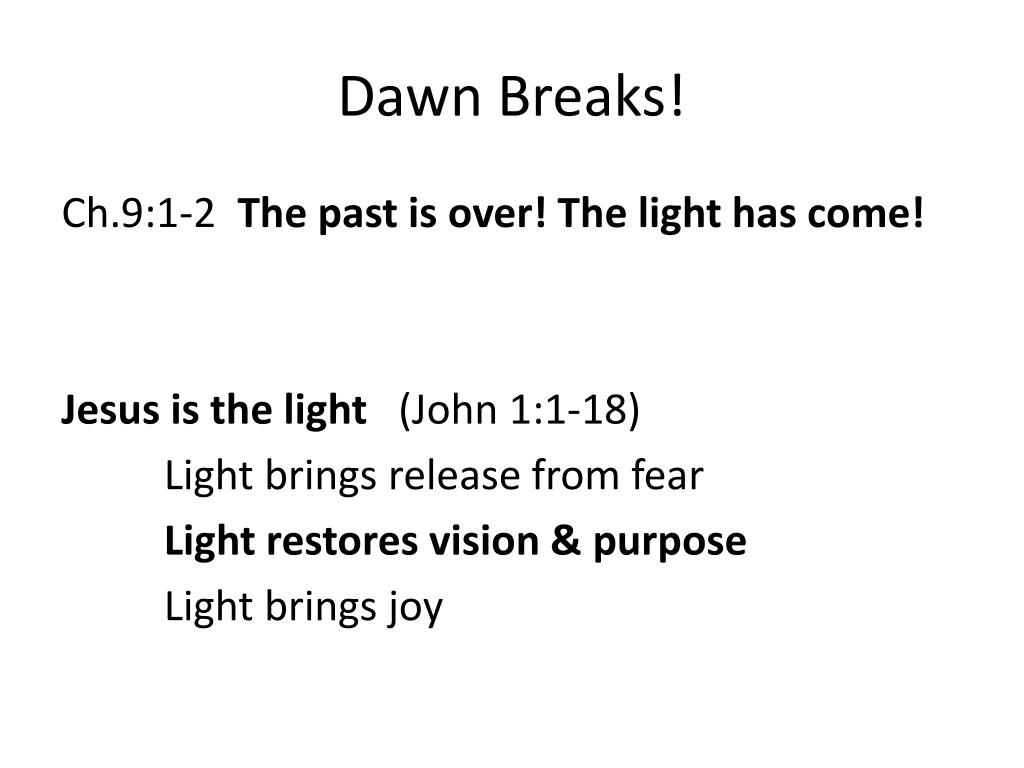 Dawn Breaks!

Ch.9:1-2 The past is over! The light has come!

Jesus is the light (John 1:1-18)

Light brings release from fear

Light restores vision & purpose

Light brings joy